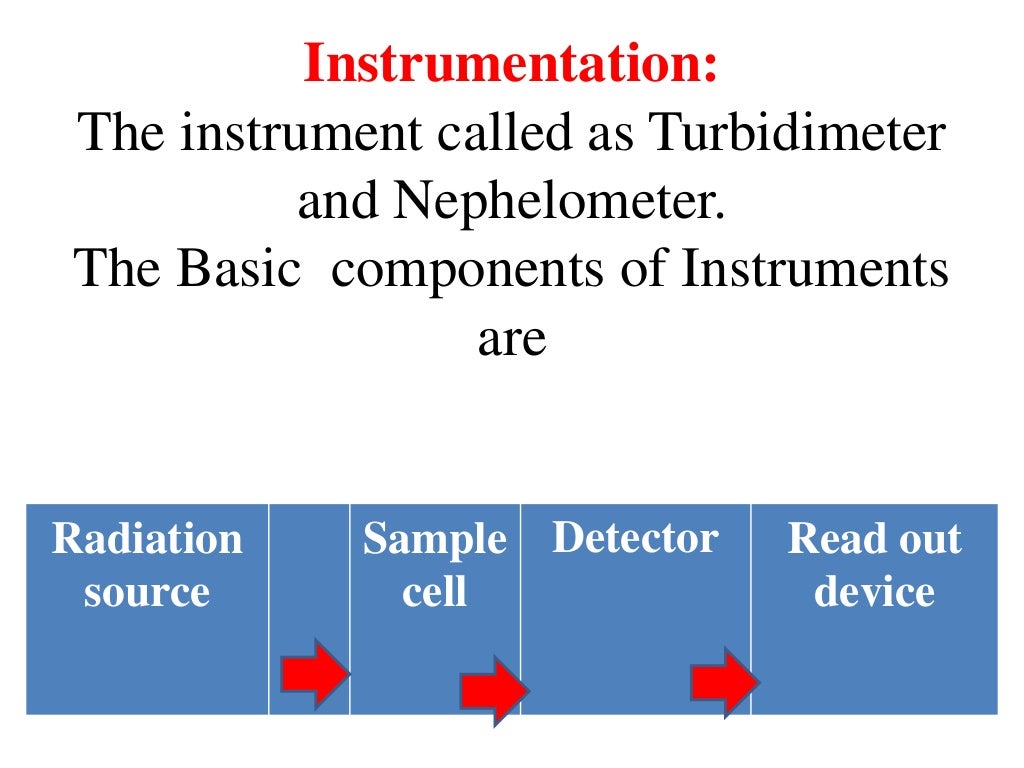 Instrumentation:
The instrument called as Turbidimeter and Nephelometer.
The Basic components of Instruments are

| Radiation source | | Sample cell | Detector | Read out device |
|---|---|---|---|---|